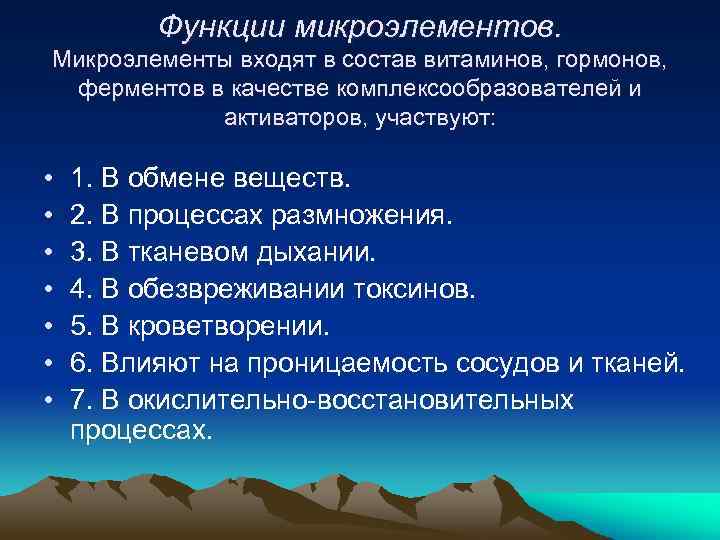 Функции микроэлементов.
Микроэлементы входят в состав витаминов, гормонов, ферментов в качестве комплексообразователей и активаторов, участвуют:

• 1. В обмене веществ.
• 2. В процессах размножения.
• 3. В тканевом дыхании.
• 4. В обезвреживании токсинов.
• 5. В кроветворении.
• 6. Влияют на проницаемость сосудов и тканей.
• 7. В окислительно-восстановительных процессах.